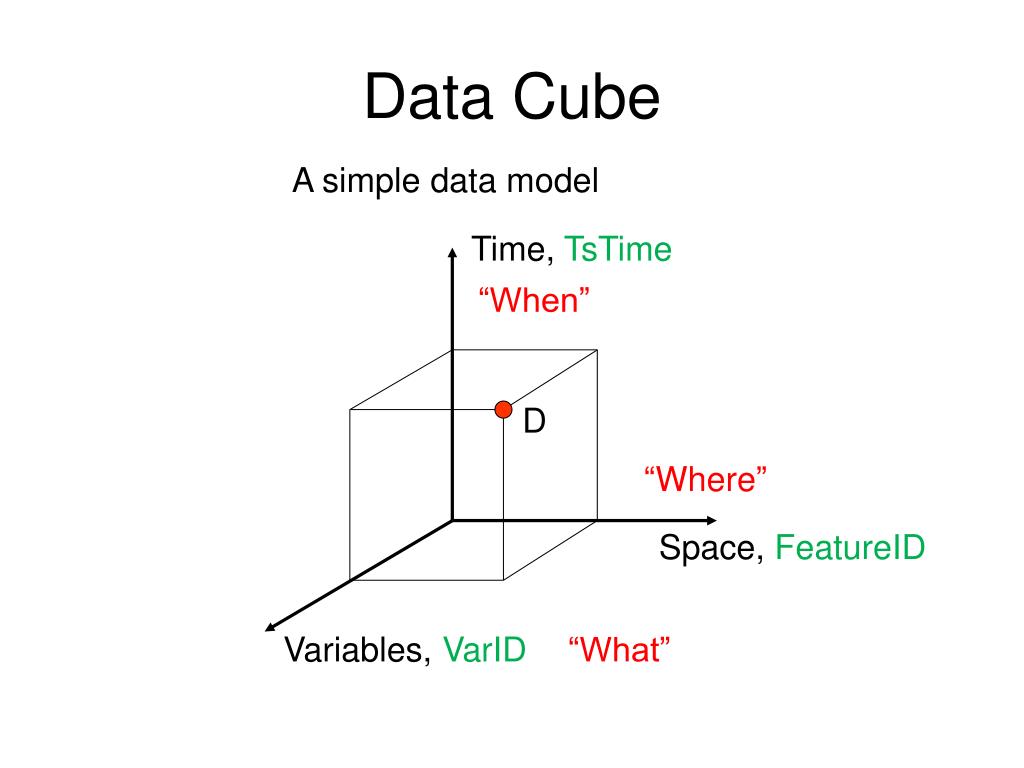 Data Cube

A simple data model

Time, TsTime

“When”

D

“Where”

Space, FeatureID

Variables, VarID “What”